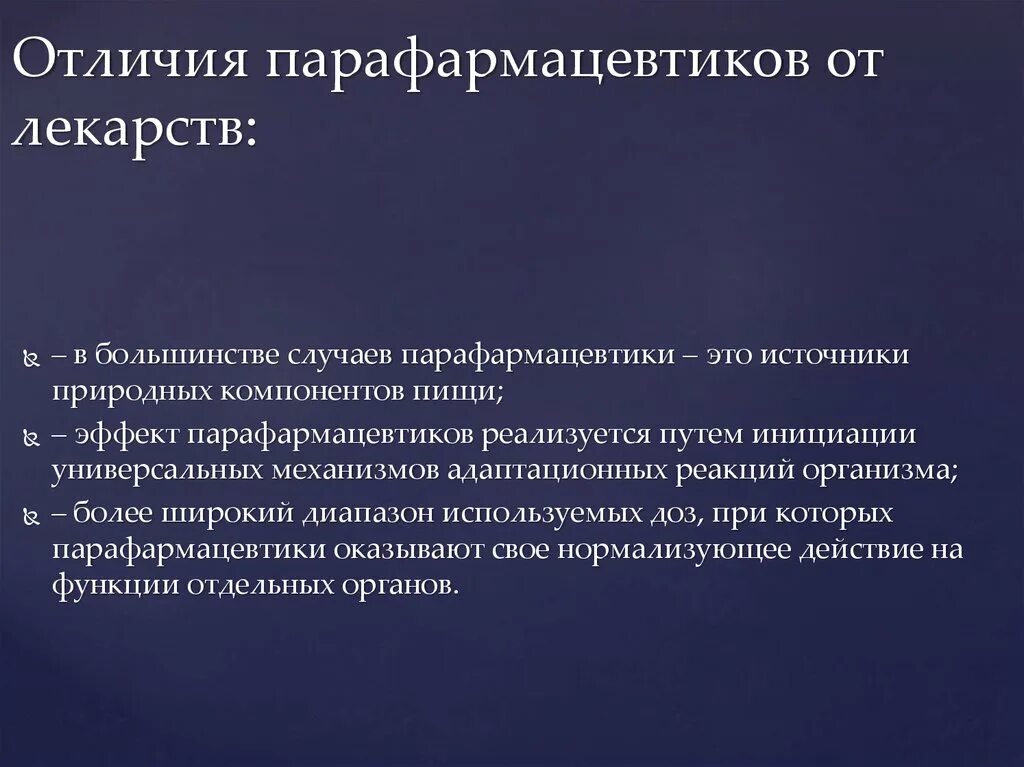 Отличия парафармацевтиков от лекарств:

– в большинстве случаев парафармацевтики – это источники природных компонентов пищи;

– эффект парафармацевтиков реализуется путем инициации универсальных механизмов адаптационных реакций организма;

– более широкий диапазон используемых доз, при которых парафармацевтики оказывают свое нормализующее действие на функции отдельных органов.